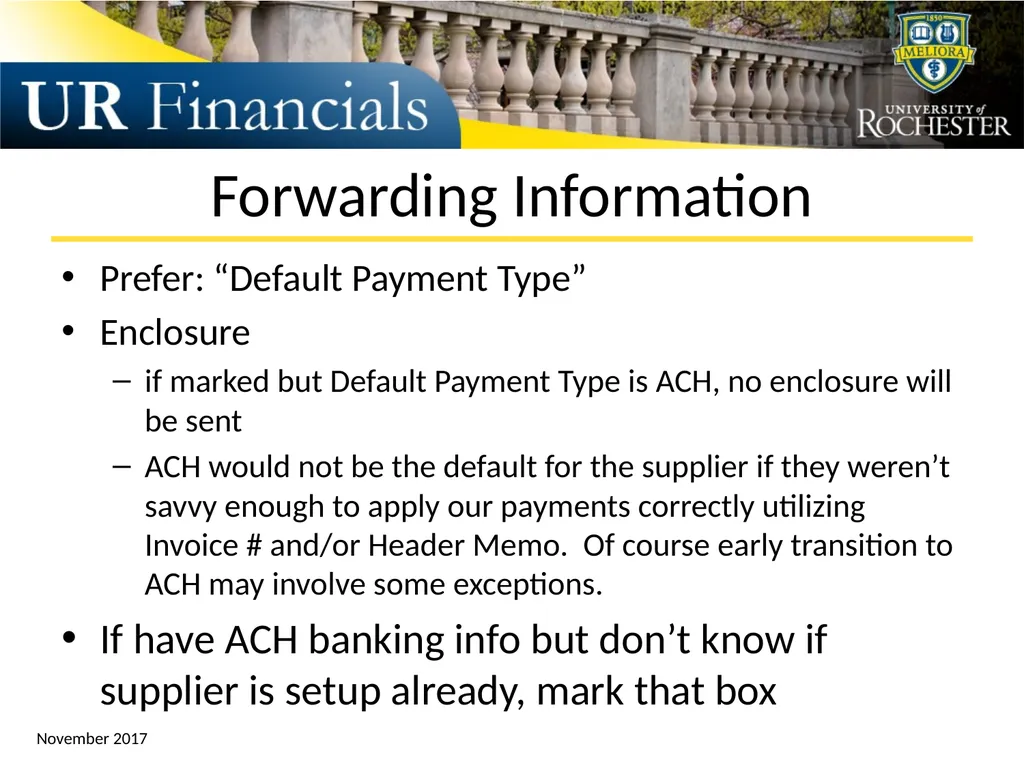 UR Financials

1850
MELIORA
UNIVERSITY of ROCHESTER

Forwarding Information

• Prefer: “Default Payment Type”
• Enclosure
– if marked but Default Payment Type is ACH, no enclosure will be sent
– ACH would not be the default for the supplier if they weren’t savvy enough to apply our payments correctly utilizing Invoice # and/or Header Memo. Of course early transition to ACH may involve some exceptions.
• If have ACH banking info but don’t know if supplier is setup already, mark that box

November 2017